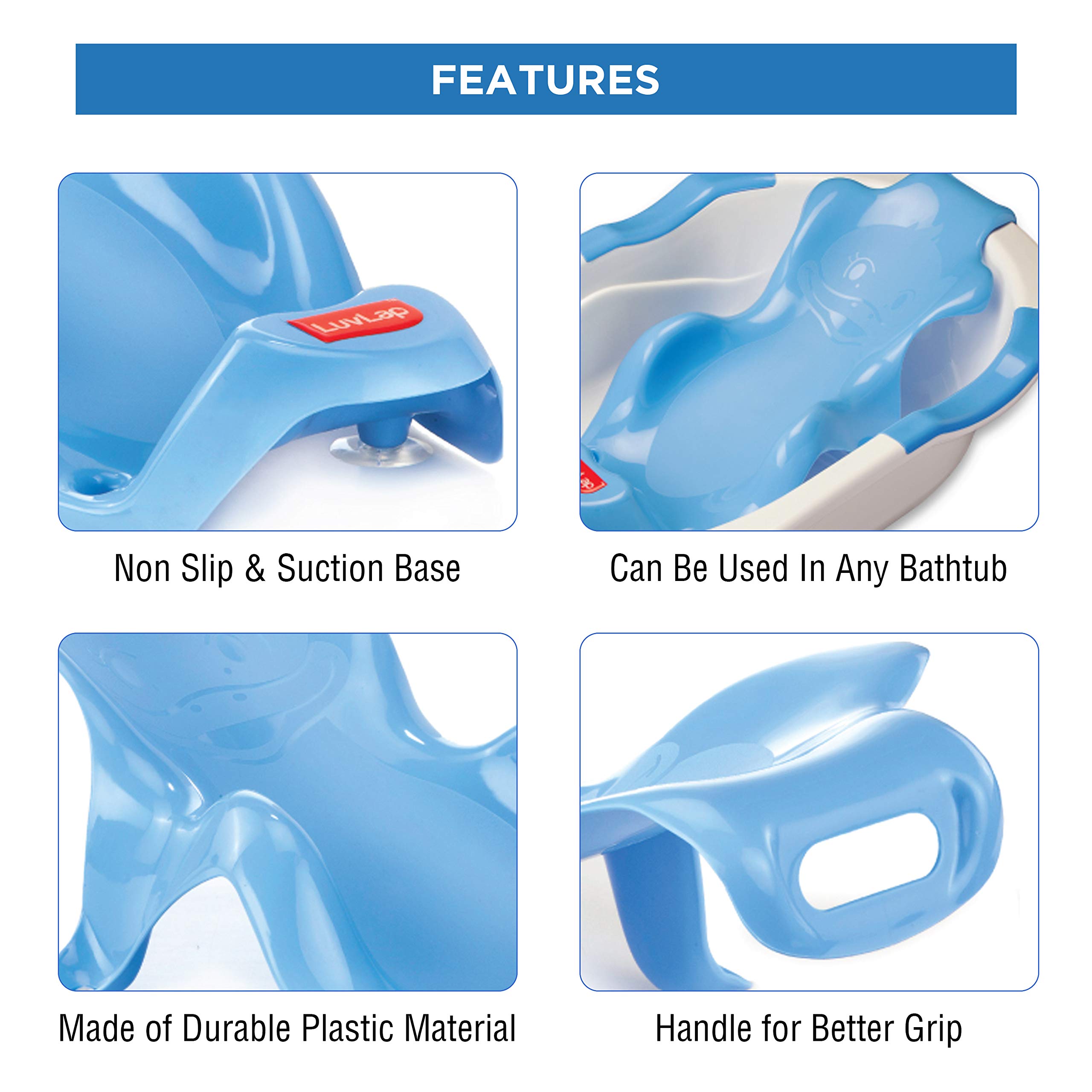 FEATURES

LuvLap

Non Slip & Suction Base

Can Be Used In Any Bathtub

Made of Durable Plastic Material

Handle for Better Grip